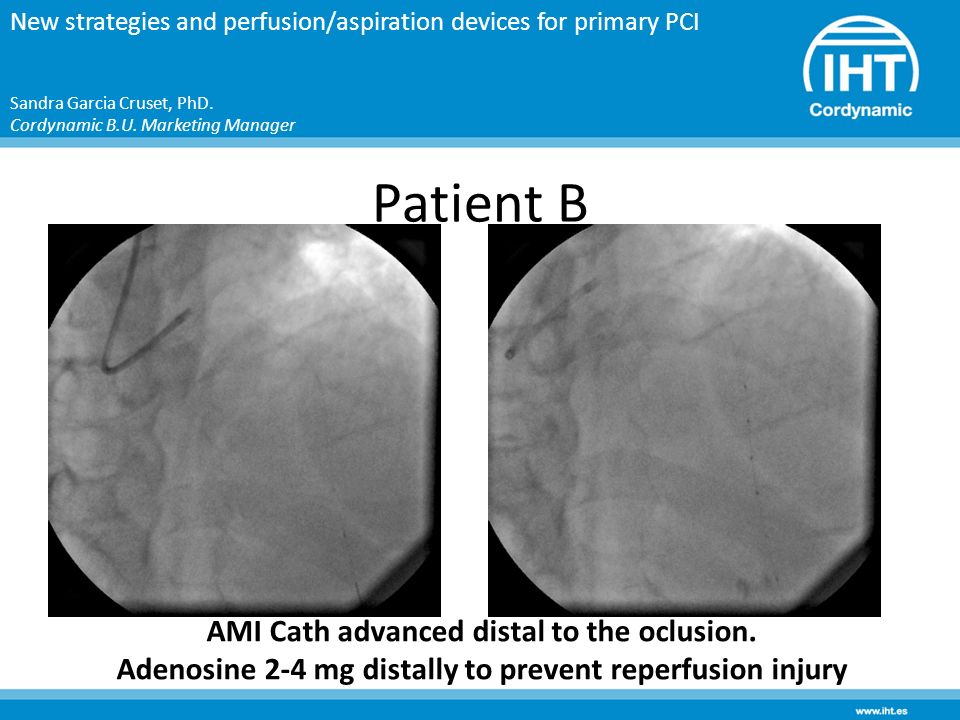 New strategies and perfusion/aspiration devices for primary PCI

Sandra Garcia Cruset, PhD.
Cordynamic B.U. Marketing Manager

IHT
Cordynamic

Patient B

AMI Cath advanced distal to the oclusion.
Adenosine 2-4 mg distally to prevent reperfusion injury

www.iht.es